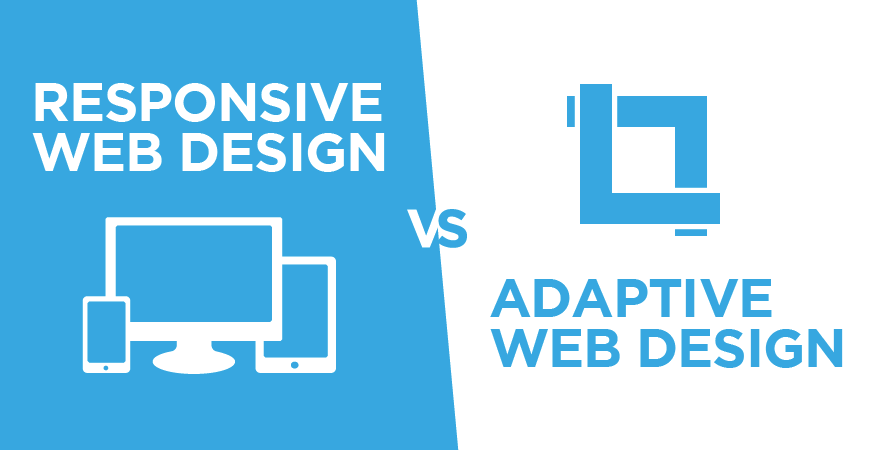 RESPONSIVE WEB DESIGN

VS

ADAPTIVE WEB DESIGN